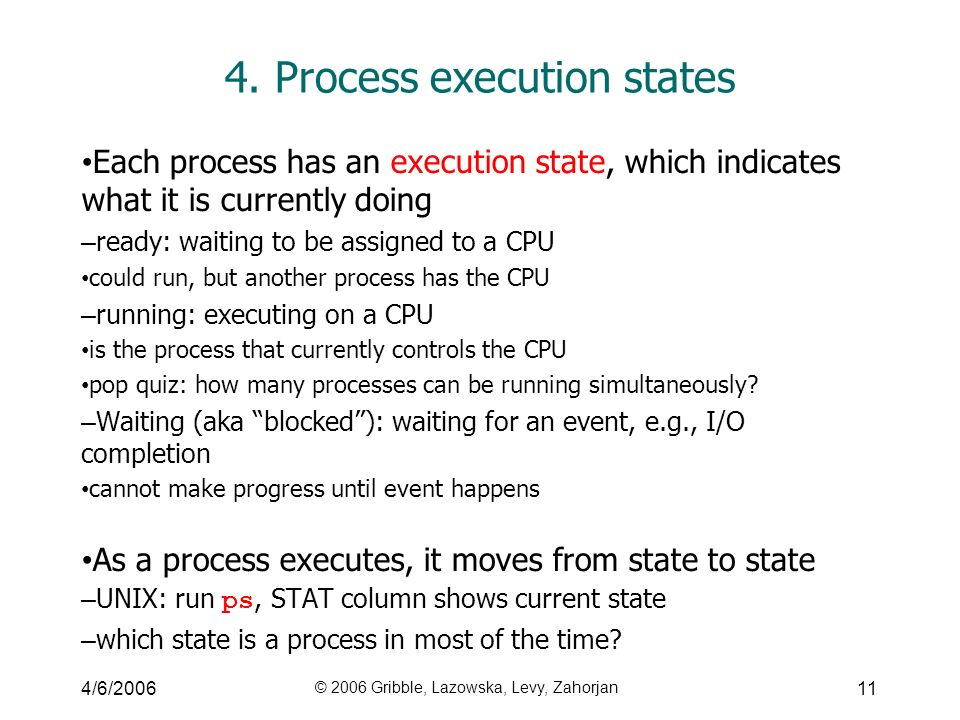 4. Process execution states

•Each process has an execution state, which indicates what it is currently doing

–ready: waiting to be assigned to a CPU

•could run, but another process has the CPU

–running: executing on a CPU

•is the process that currently controls the CPU

•pop quiz: how many processes can be running simultaneously?

–Waiting (aka “blocked”): waiting for an event, e.g., I/O completion

•cannot make progress until event happens

•As a process executes, it moves from state to state

–UNIX: run ps, STAT column shows current state

–which state is a process in most of the time?

4/6/2006

© 2006 Gribble, Lazowska, Levy, Zahorjan

11